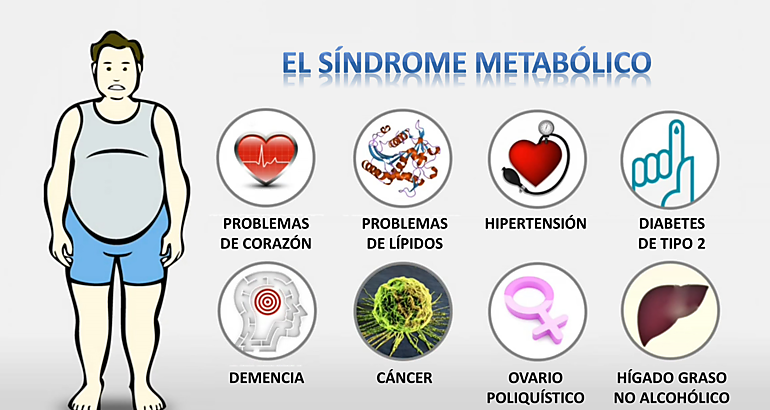 EL SÍNDROME METABÓLICO

PROBLEMAS DE CORAZÓN

PROBLEMAS DE LÍPIDOS

HIPERTENSIÓN

DIABETES DE TIPO 2

DEMENCIA

CÁNCER

OVARIO POLIQUÍSTICO

HÍGADO GRASO NO ALCOHÓLICO